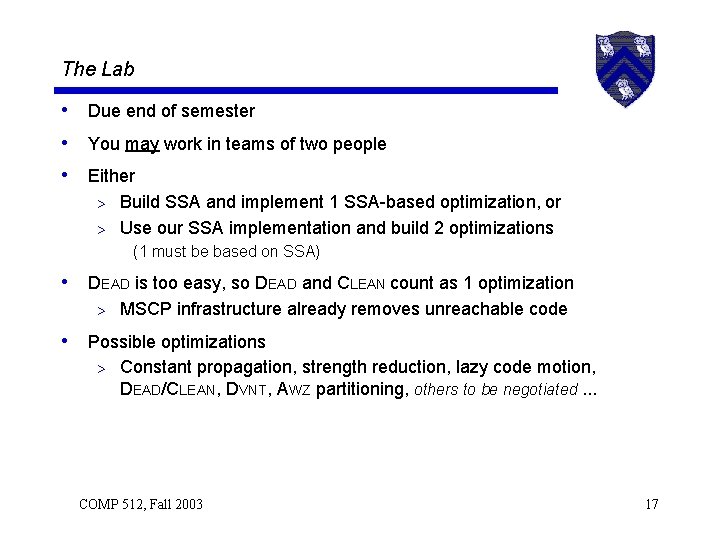 The Lab

• Due end of semester

• You may work in teams of two people

• Either

> Build SSA and implement 1 SSA-based optimization, or

> Use our SSA implementation and build 2 optimizations (1 must be based on SSA)

• DEAD is too easy, so DEAD and CLEAN count as 1 optimization

> MSCP infrastructure already removes unreachable code

• Possible optimizations

> Constant propagation, strength reduction, lazy code motion, DEAD/CLEAN, DVNT, AWZ partitioning, others to be negotiated ...

COMP 512, Fall 2003

17